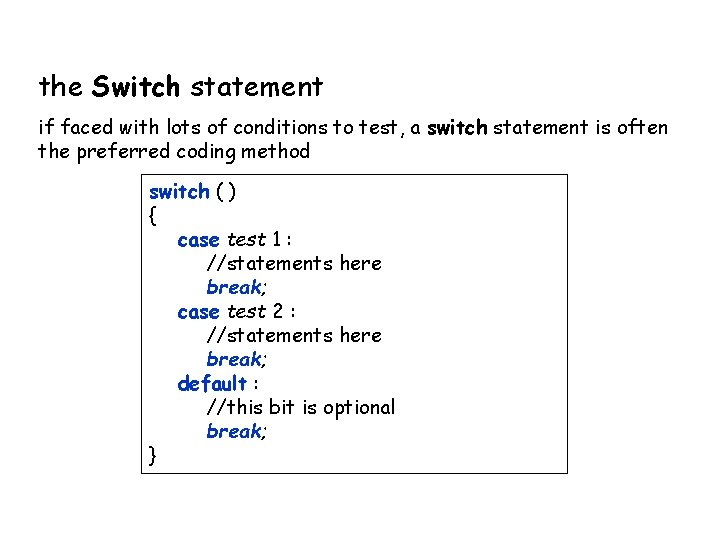 the Switch statement

if faced with lots of conditions to test, a switch statement is often the preferred coding method

switch ( )
{
case test 1 :
//statements here
break;
case test 2 :
//statements here
break;
default :
//this bit is optional
break;
}